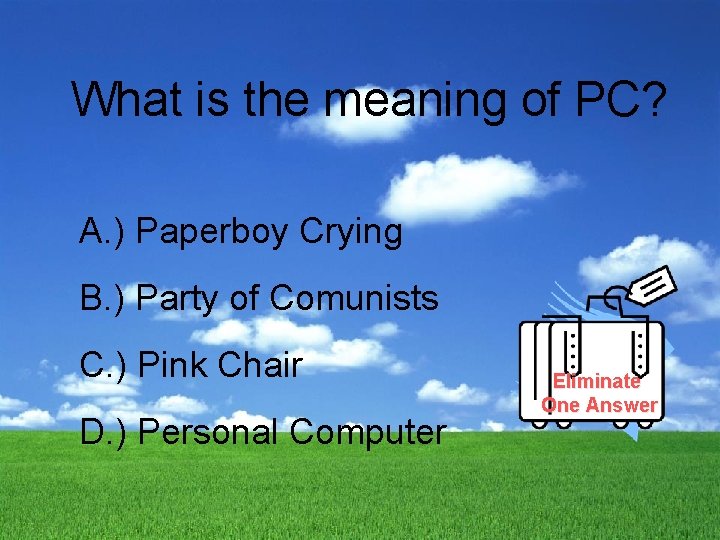 What is the meaning of PC?

A.) Paperboy Crying

B.) Party of Comunists

C.) Pink Chair

D.) Personal Computer

Eliminate One Answer